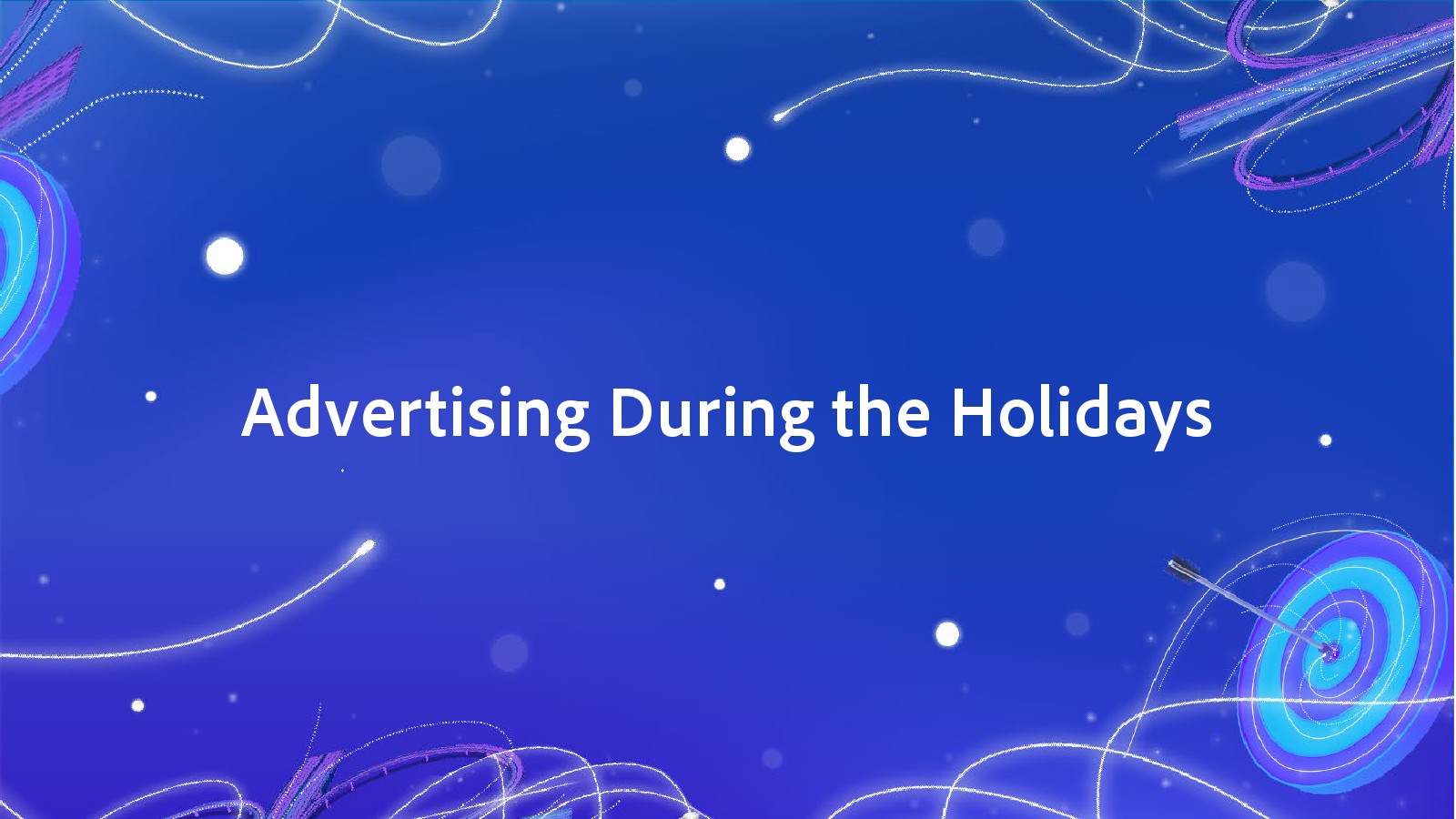 Advertising During the Holidays